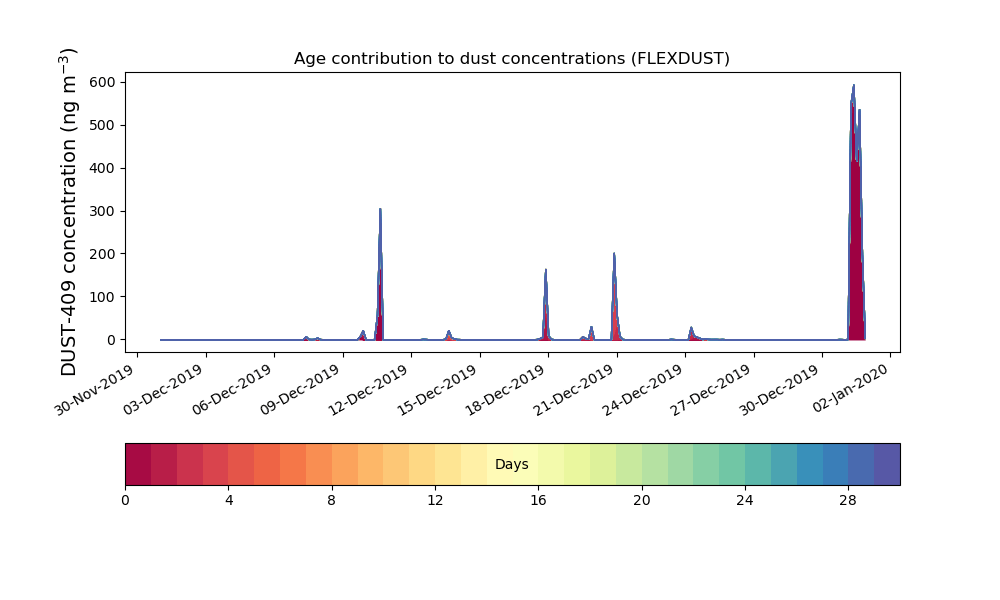 Age contribution to dust concentrations (FLEXDUST)

DUST-409 concentration (ng m$^{-3}$)

600
500
400
300
200
100
0

30-Nov-2019
03-Dec-2019
06-Dec-2019
09-Dec-2019
12-Dec-2019
15-Dec-2019
18-Dec-2019
21-Dec-2019
24-Dec-2019
27-Dec-2019
30-Dec-2019
02-Jan-2020

Days

0
4
8
12
16
20
24
28